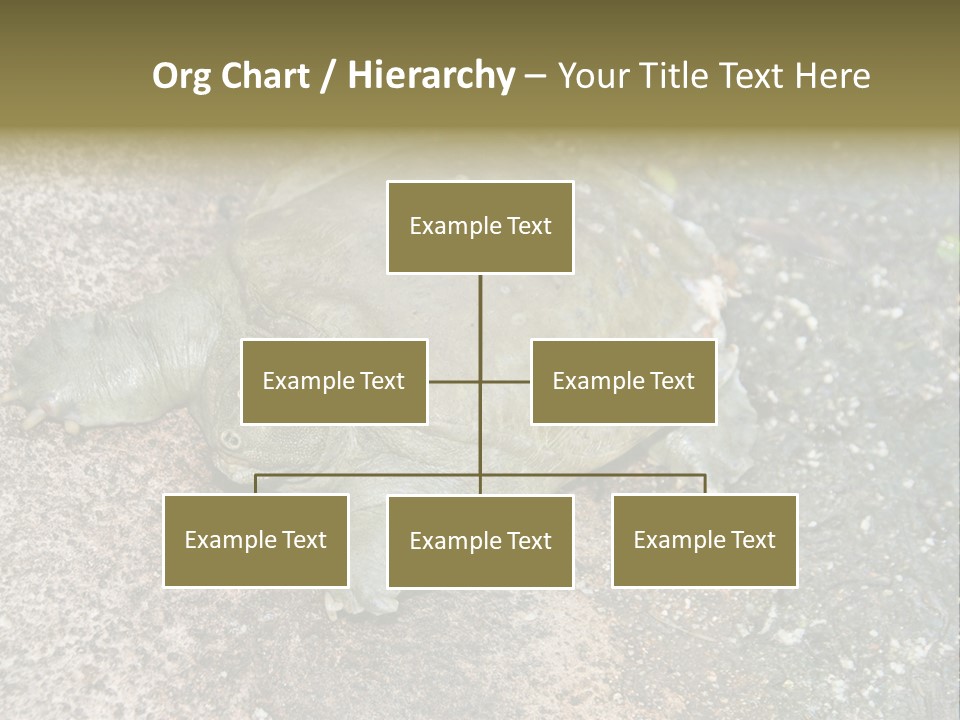 Org Chart / Hierarchy – Your Title Text Here

Example Text

Example Text

Example Text

Example Text

Example Text

Example Text